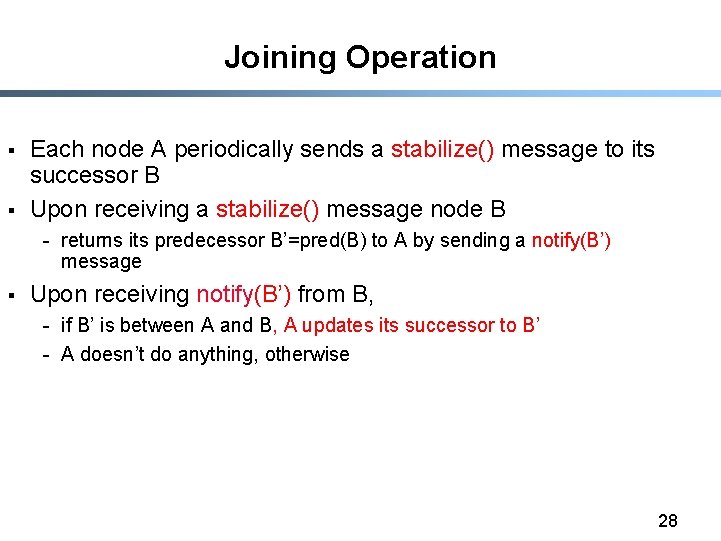 Joining Operation

▪ Each node A periodically sends a stabilize() message to its successor B

▪ Upon receiving a stabilize() message node B

- returns its predecessor B'=pred(B) to A by sending a notify(B') message

▪ Upon receiving notify(B') from B,

- if B' is between A and B, A updates its successor to B'

- A doesn't do anything, otherwise

28